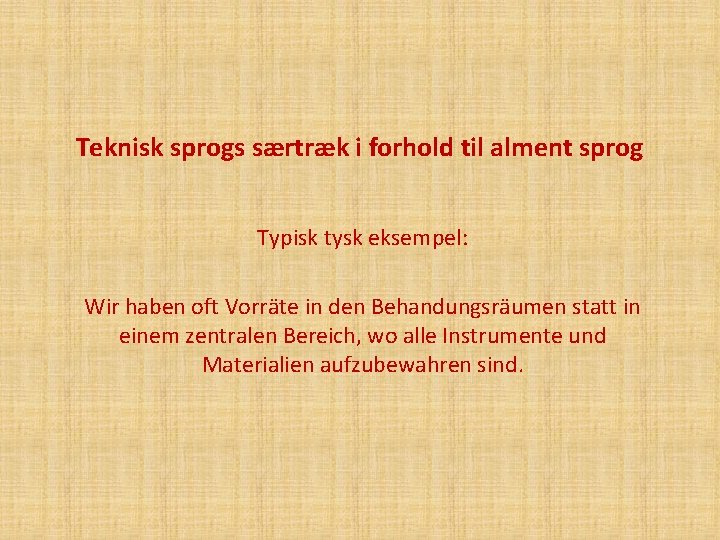 Teknisk sprogs særtræk i forhold til alment sprog

Typisk tysk eksempel:

Wir haben oft Vorräte in den Behandungsräumen statt in einem zentralen Bereich, wo alle Instrumente und Materialien aufzubewahren sind.